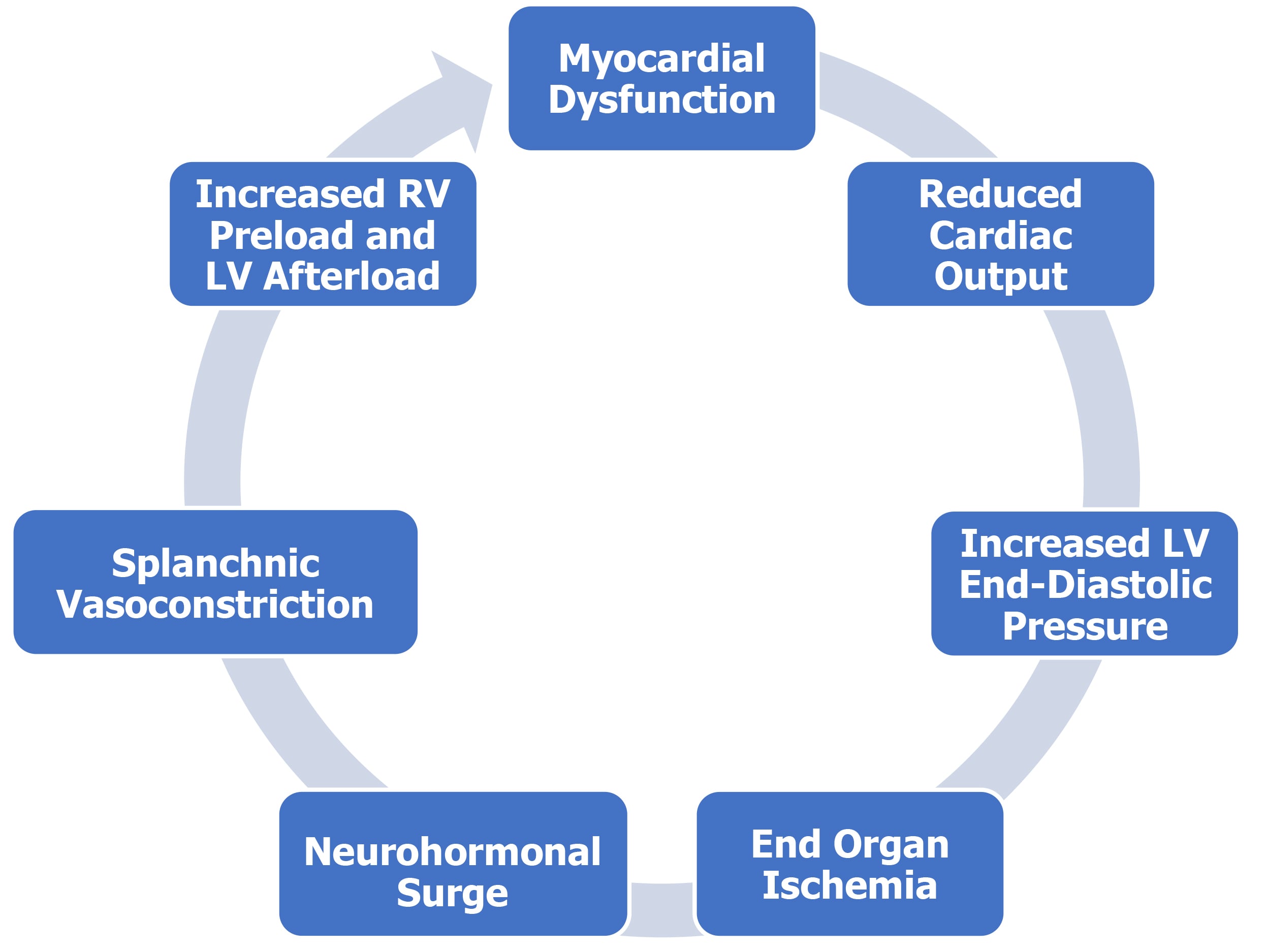 Myocardial Dysfunction

Reduced Cardiac Output

Increased LV End-Diastolic Pressure

End Organ Ischemia

Neurohormonal Surge

Splanchnic Vasoconstriction

Increased RV Preload and LV Afterload